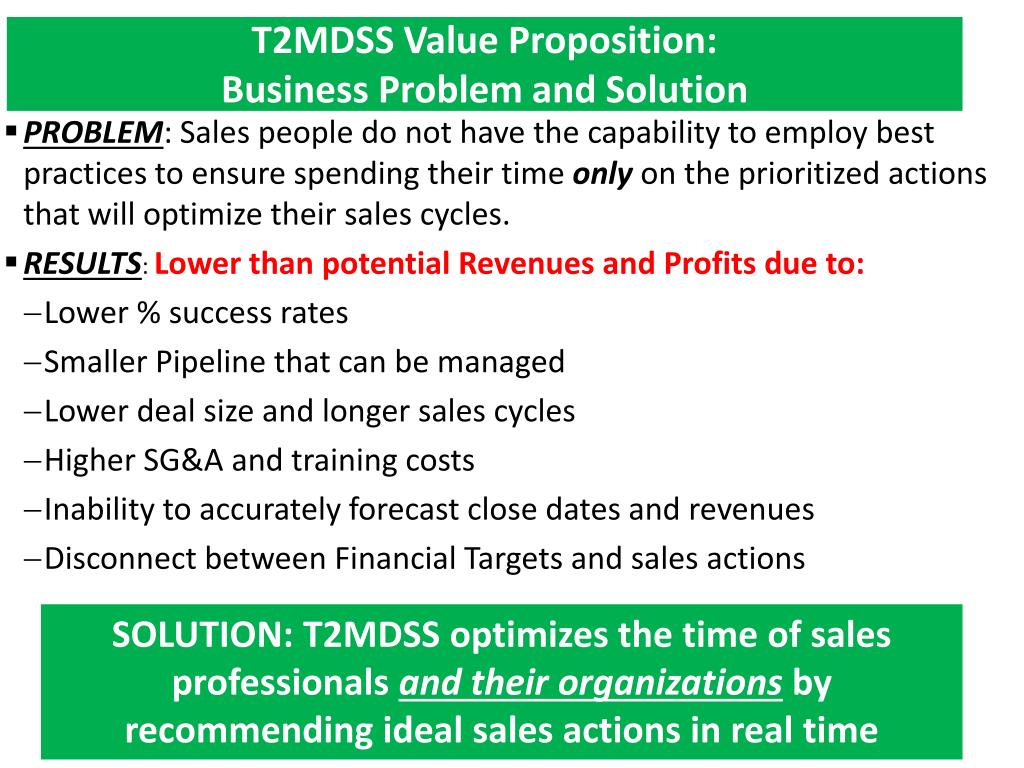 T2MDSS Value Proposition:
Business Problem and Solution

▪ PROBLEM: Sales people do not have the capability to employ best practices to ensure spending their time only on the prioritized actions that will optimize their sales cycles.

▪ RESULTS: Lower than potential Revenues and Profits due to:

–Lower % success rates

–Smaller Pipeline that can be managed

–Lower deal size and longer sales cycles

–Higher SG&A and training costs

–Inability to accurately forecast close dates and revenues

–Disconnect between Financial Targets and sales actions

SOLUTION: T2MDSS optimizes the time of sales professionals and their organizations by recommending ideal sales actions in real time